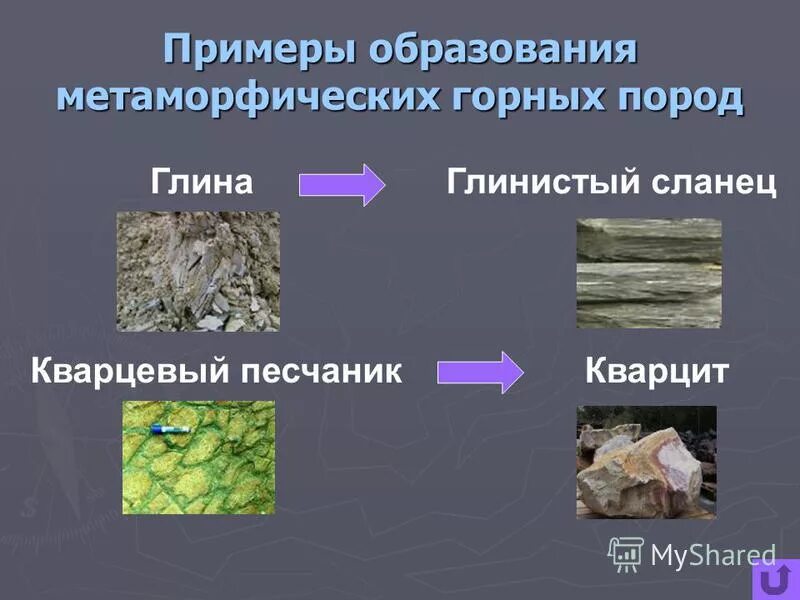 Примеры образования метаморфических горных пород

Глина

Глинистый сланец

Кварцевый песчаник

Кварцит

MyShared